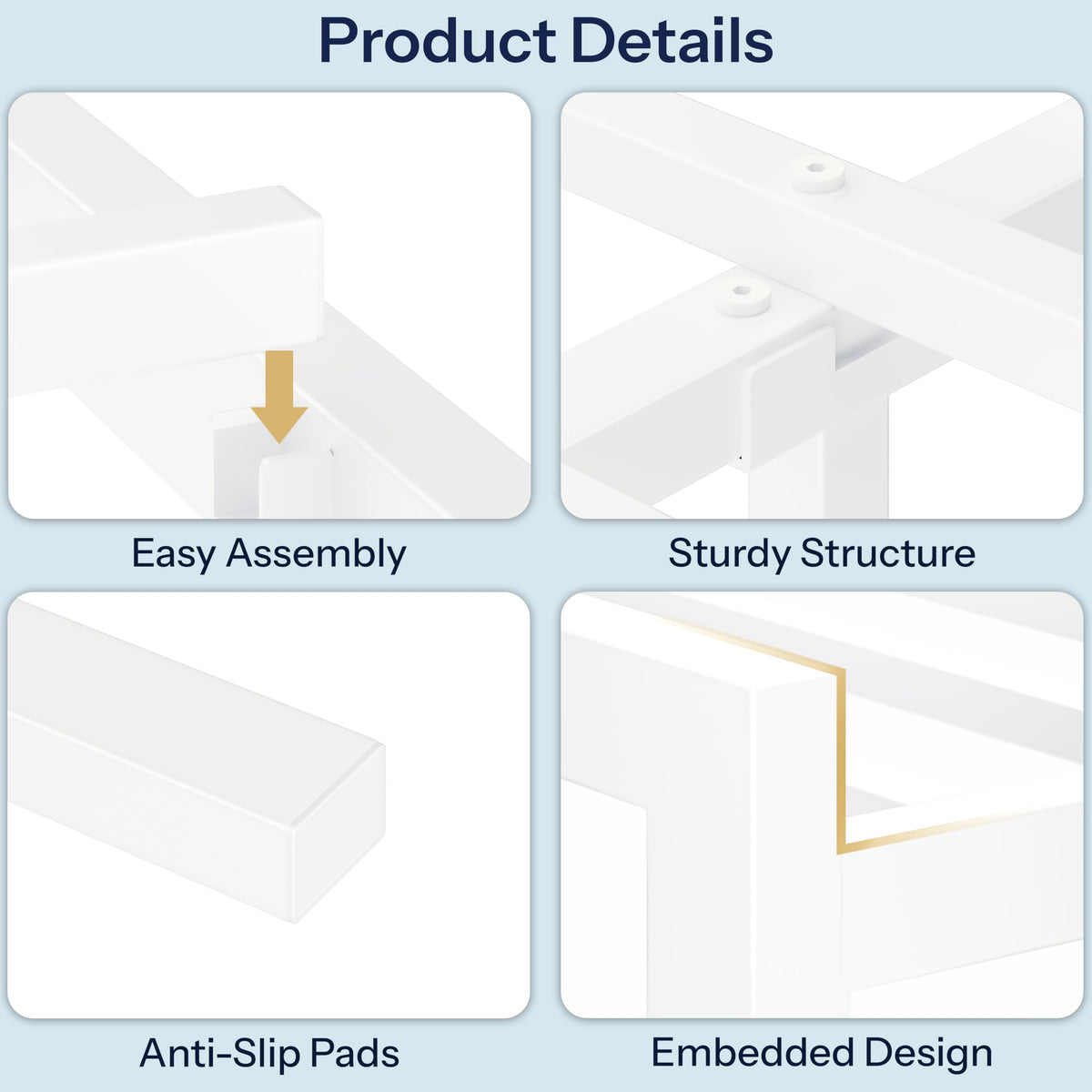 Product Details

Easy Assembly

Sturdy Structure

Anti-Slip Pads

Embedded Design